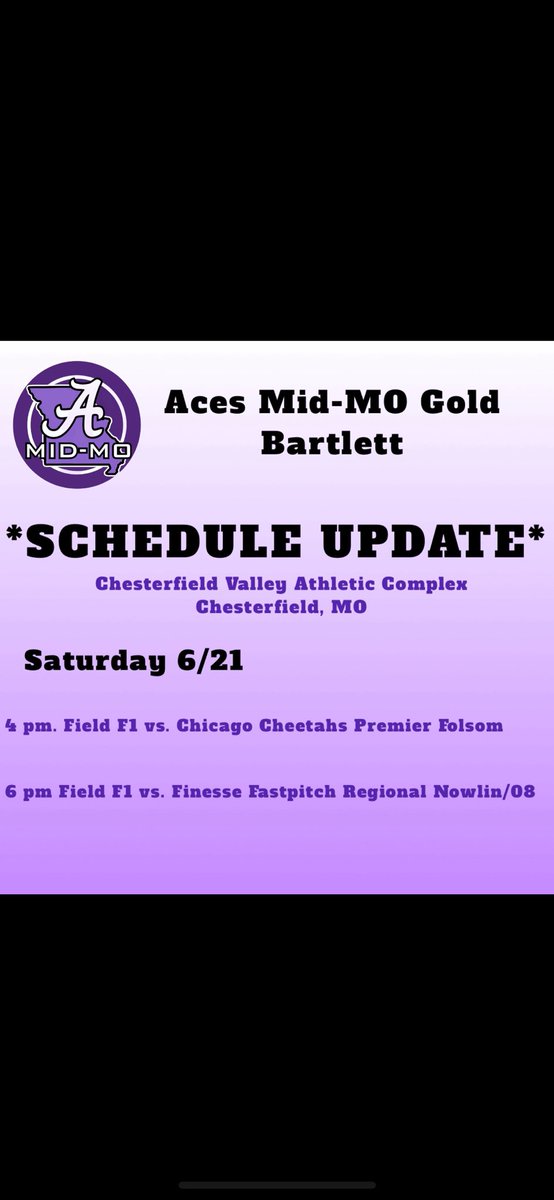 A
MID-MO

Aces Mid-MO Gold
Bartlett

*SCHEDULE UPDATE*

Chesterfield Valley Athletic Complex
Chesterfield, MO

Saturday 6/21

4 pm. Field F1 vs. Chicago Cheetahs Premier Folsom

6 pm Field F1 vs. Finesse Fastpitch Regional Nowlin/08